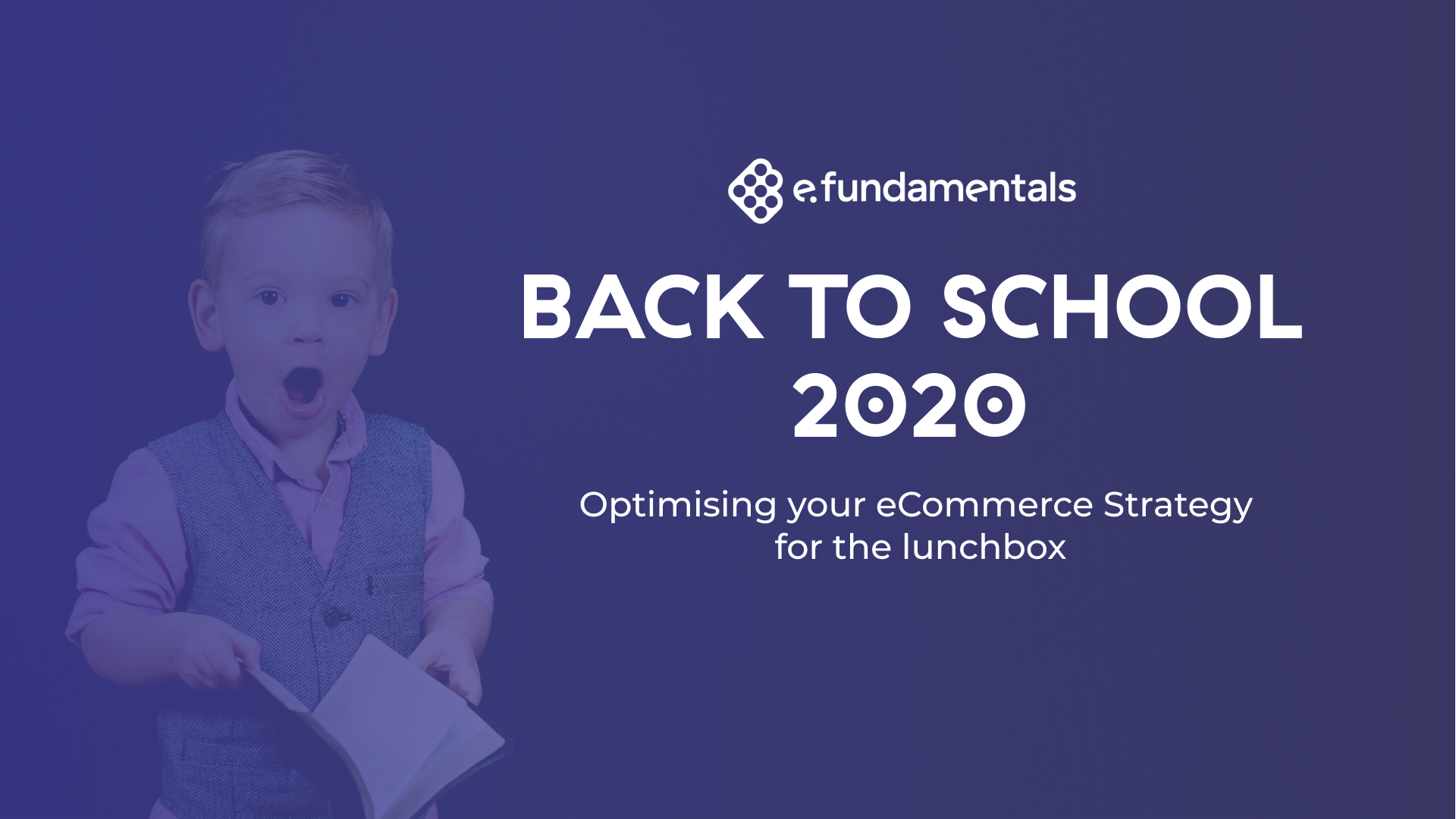 e.fundamentals

BACK TO SCHOOL 2020

Optimising your eCommerce Strategy for the lunchbox